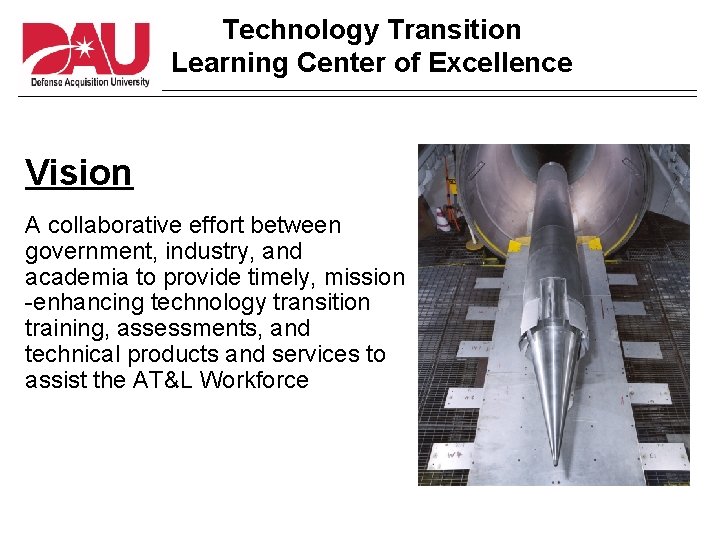 DAU
Defense Acquisition University

Technology Transition
Learning Center of Excellence

Vision

A collaborative effort between government, industry, and academia to provide timely, mission -enhancing technology transition training, assessments, and technical products and services to assist the AT&L Workforce